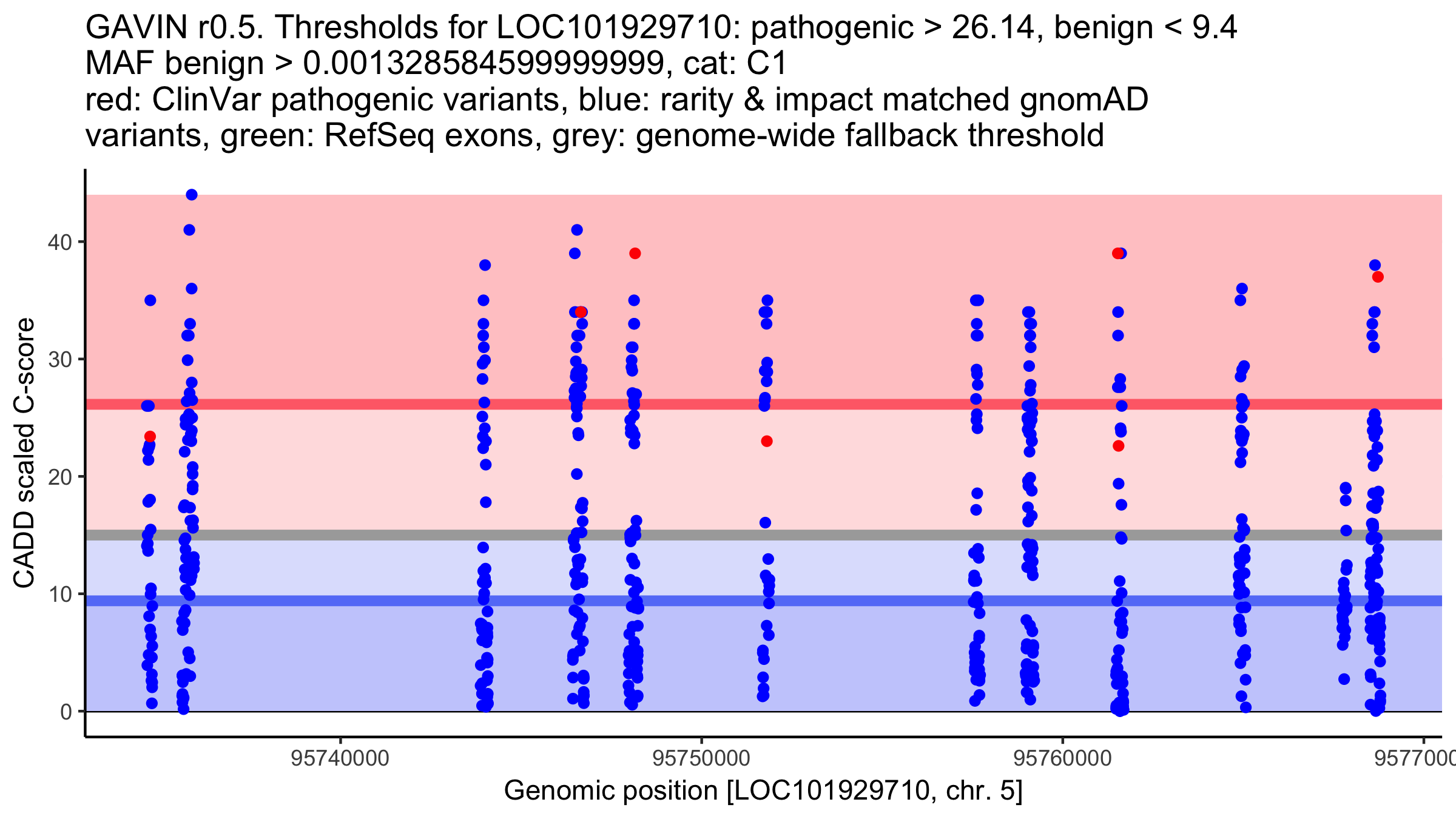 GAVIN r0.5. Thresholds for LOC101929710: pathogenic > 26.14, benign < 9.4
MAF benign > 0.00132858459999999, cat: C1
red: ClinVar pathogenic variants, blue: rarity & impact matched gnomAD variants, green: RefSeq exons, grey: genome-wide fallback threshold

CADD scaled C-score

40
30
20
10
0

95740000
95750000
95760000
9577000

Genomic position [LOC101929710, chr. 5]